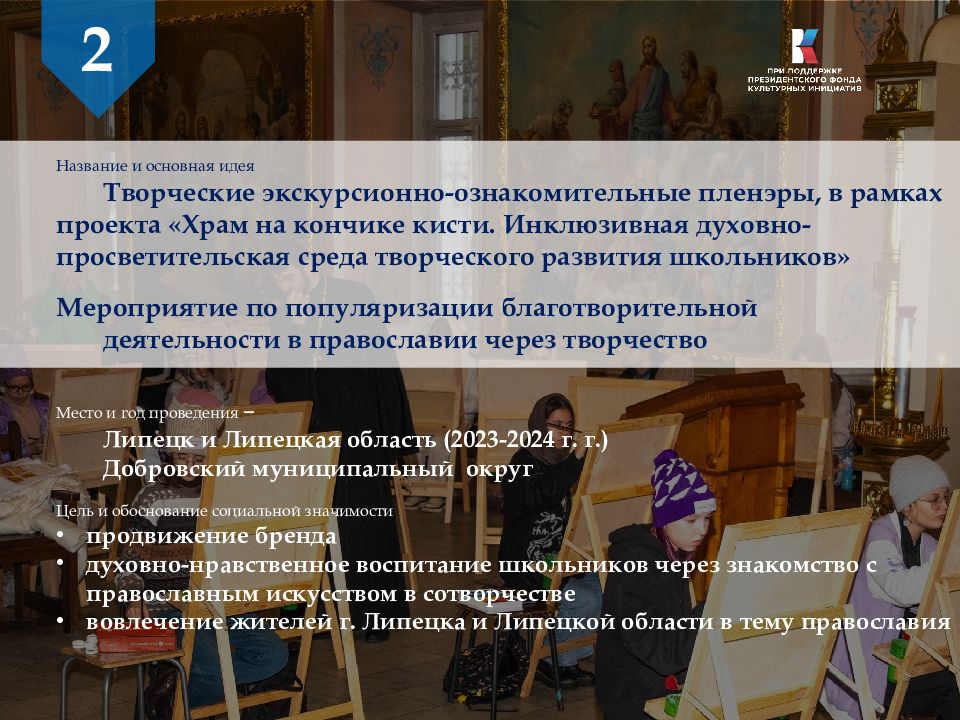 2

ПРИ ПОДДЕРЖКЕ ПРЕЗИДЕНТСКОГО ФОНДА КУЛЬТУРНЫХ ИНИЦИАТИВ

Название и основная идея

Творческие экскурсионно-ознакомительные пленэры, в рамках проекта «Храм на кончике кисти. Инклюзивная духовно-просветительская среда творческого развития школьников»

Мероприятие по популяризации благотворительной деятельности в православии через творчество

Место и год проведения –

Липецк и Липецкая область (2023-2024 г. г.)
Добровский муниципальный округ

Цель и обоснование социальной значимости

• продвижение бренда
• духовно-нравственное воспитание школьников через знакомство с православным искусством в сотворчестве
• вовлечение жителей г. Липецка и Липецкой области в тему православия